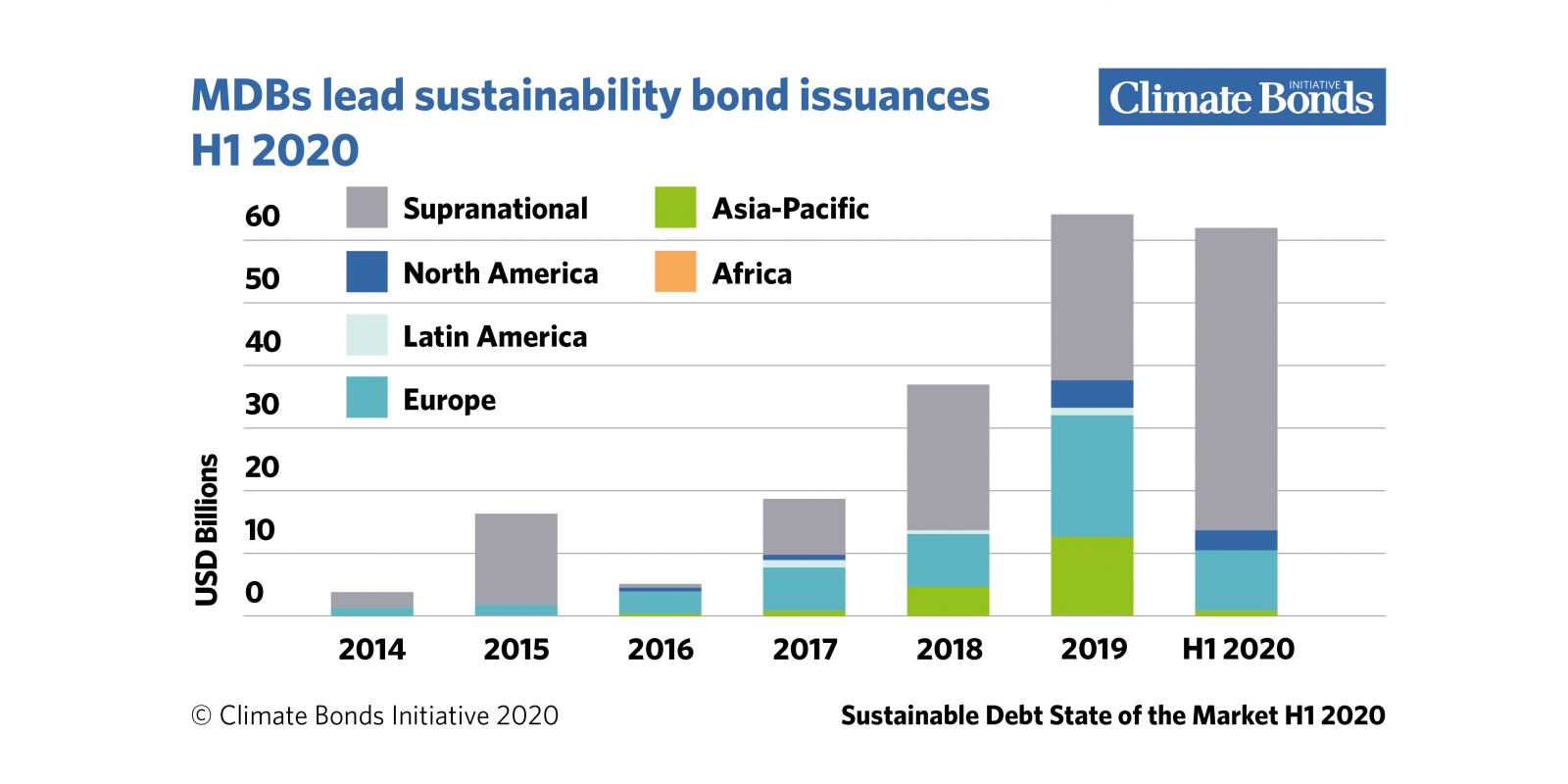 MDBs lead sustainability bond issuances H1 2020

Climate Bonds INITIATIVE

Supranational
North America
Latin America
Europe
Asia-Pacific
Africa

USD Billions

60
50
40
30
20
10
0

2014
2015
2016
2017
2018
2019
H1 2020

© Climate Bonds Initiative 2020

Sustainable Debt State of the Market H1 2020